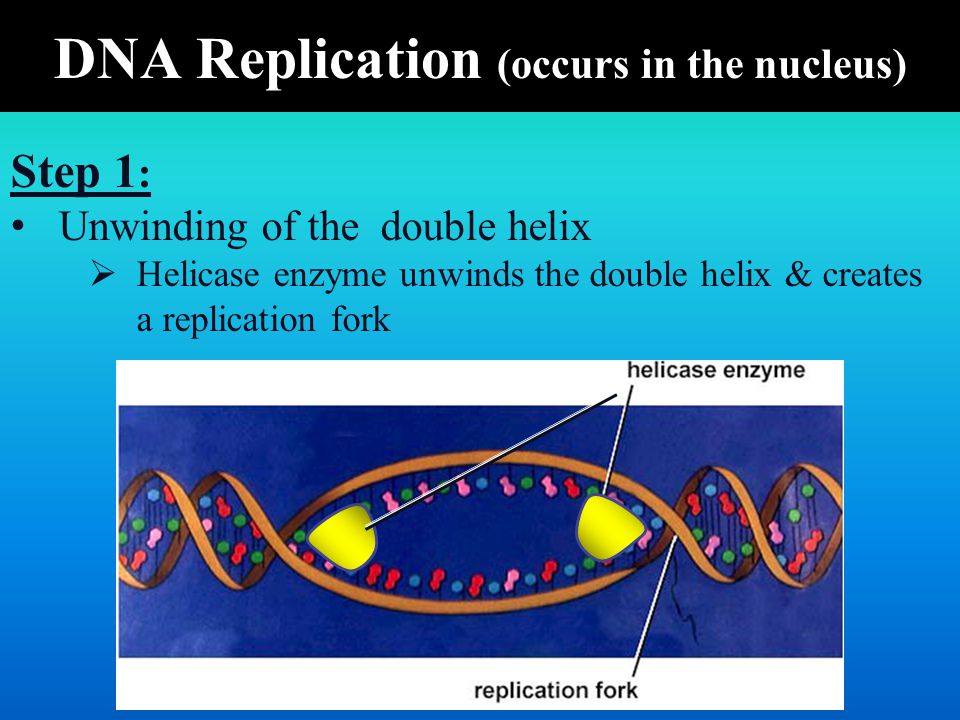 DNA Replication (occurs in the nucleus)

Step 1:

• Unwinding of the double helix
 ➢ Helicase enzyme unwinds the double helix & creates a replication fork

helicase enzyme

replication fork